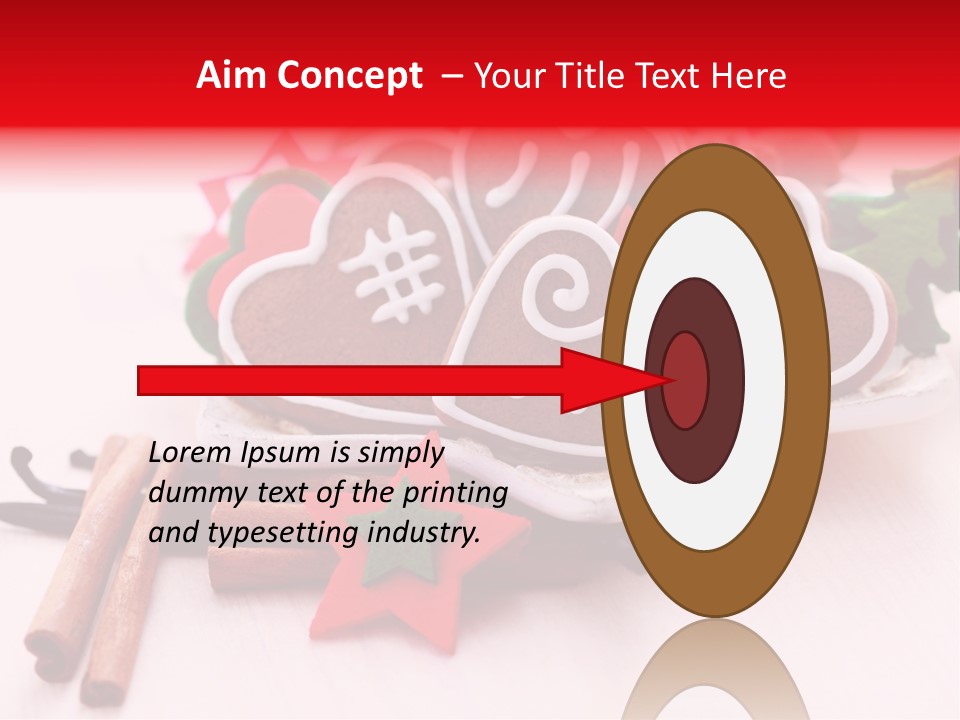 Aim Concept – Your Title Text Here

Lorem Ipsum is simply dummy text of the printing and typesetting industry.